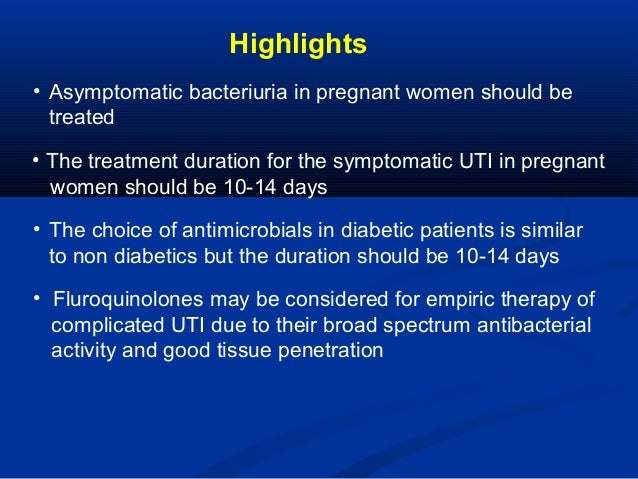 Highlights

• Asymptomatic bacteriuria in pregnant women should be treated

• The treatment duration for the symptomatic UTI in pregnant women should be 10-14 days

• The choice of antimicrobials in diabetic patients is similar to non diabetics but the duration should be 10-14 days

• Fluroquinolones may be considered for empiric therapy of complicated UTI due to their broad spectrum antibacterial activity and good tissue penetration